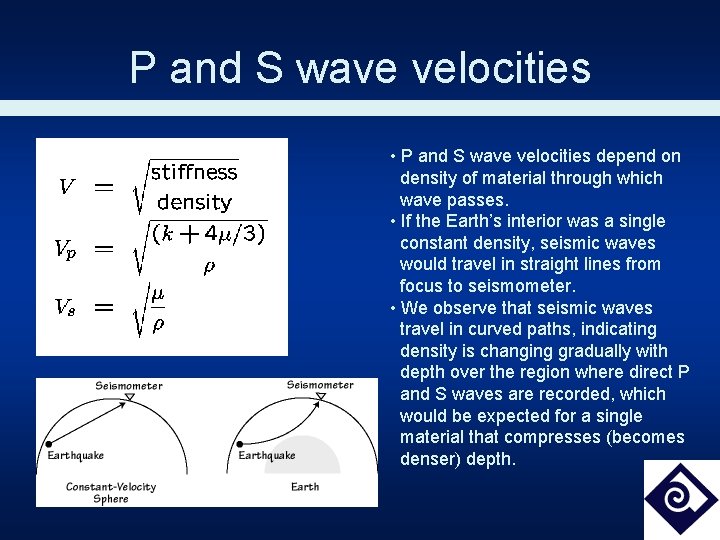 P and S wave velocities

$V = \sqrt{\frac{\text{stiffness}}{\text{density}}}$

$V_p = \sqrt{\frac{(k + 4\mu/3)}{\rho}}$

$V_s = \sqrt{\frac{\mu}{\rho}}$

Seismometer

Earthquake

Constant-Velocity Sphere

Seismometer

Earthquake

Earth

• P and S wave velocities depend on density of material through which wave passes.
• If the Earth's interior was a single constant density, seismic waves would travel in straight lines from focus to seismometer.
• We observe that seismic waves travel in curved paths, indicating density is changing gradually with depth over the region where direct P and S waves are recorded, which would be expected for a single material that compresses (becomes denser) depth.